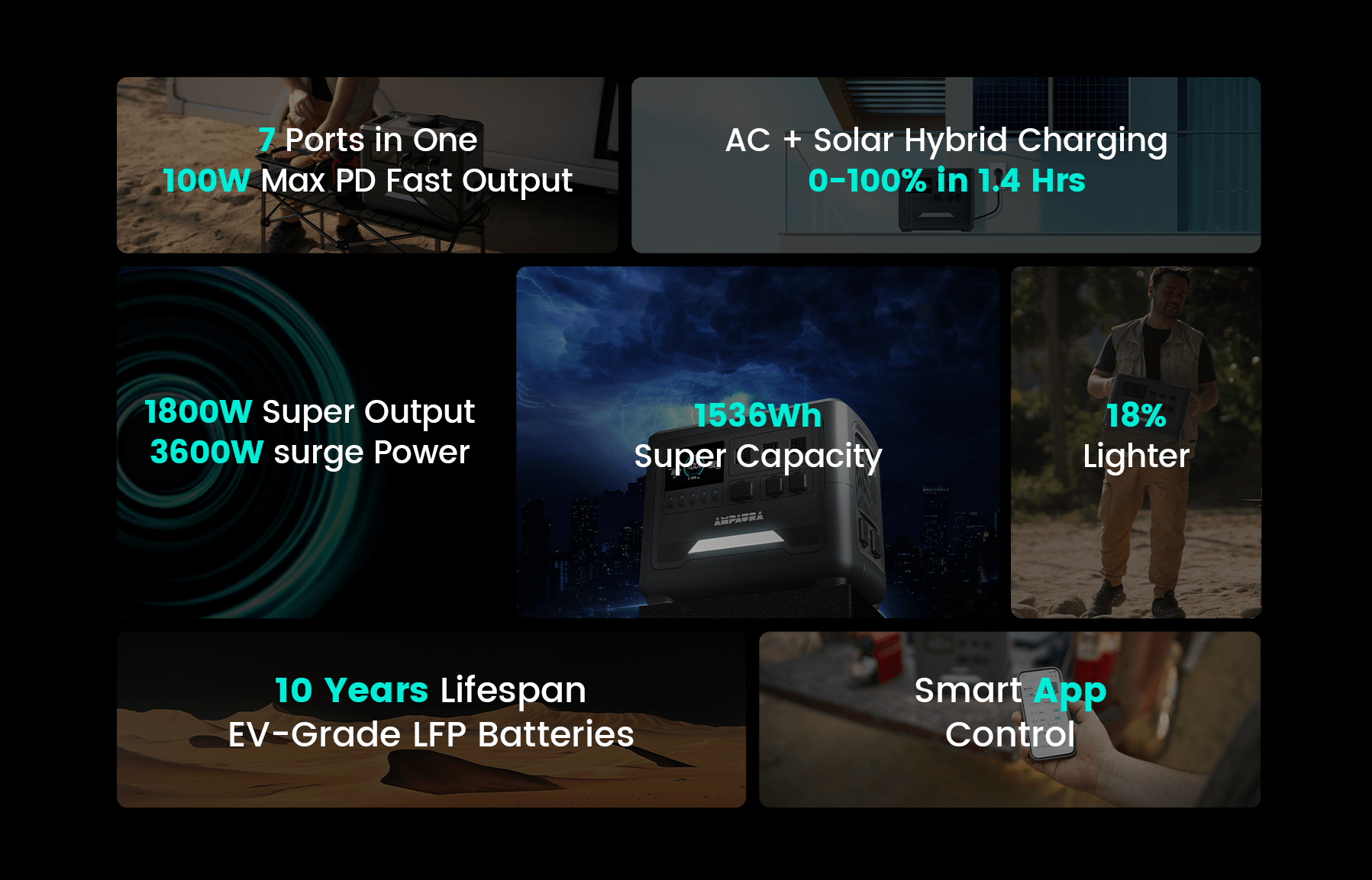 7 Ports in One
100W Max PD Fast Output

AC + Solar Hybrid Charging
0-100% in 1.4 Hrs

1800W Super Output
3600W surge Power

1536Wh
Super Capacity

AMPAURA

18%
Lighter

10 Years Lifespan
EV-Grade LFP Batteries

Smart App
Control